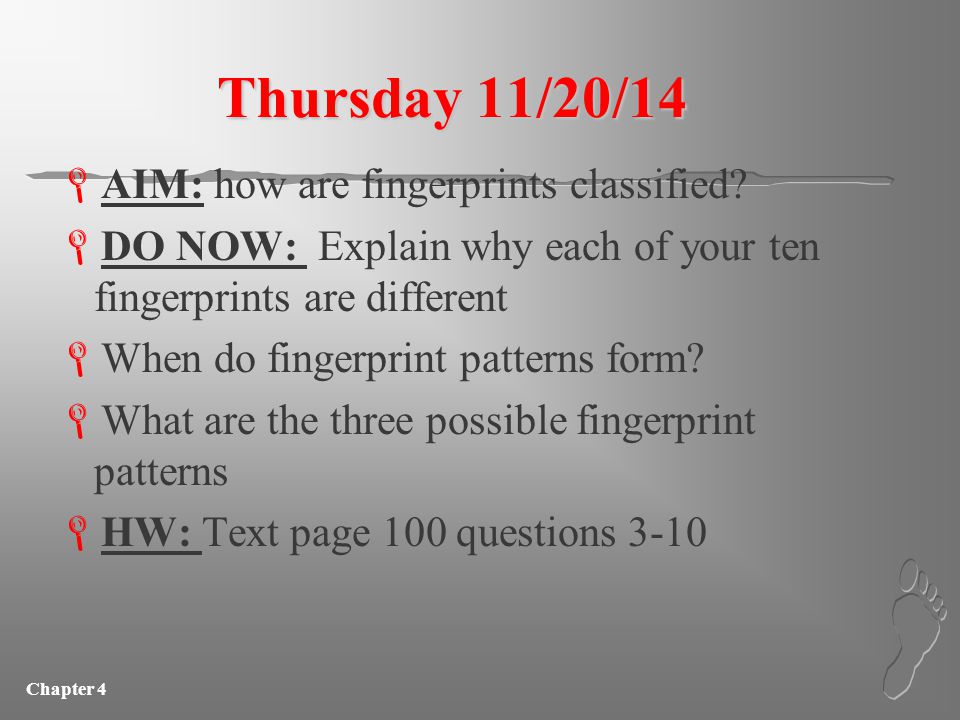 Thursday 11/20/14

AIM: how are fingerprints classified?

DO NOW: Explain why each of your ten fingerprints are different

When do fingerprint patterns form?

What are the three possible fingerprint patterns

HW: Text page 100 questions 3-10

Chapter 4